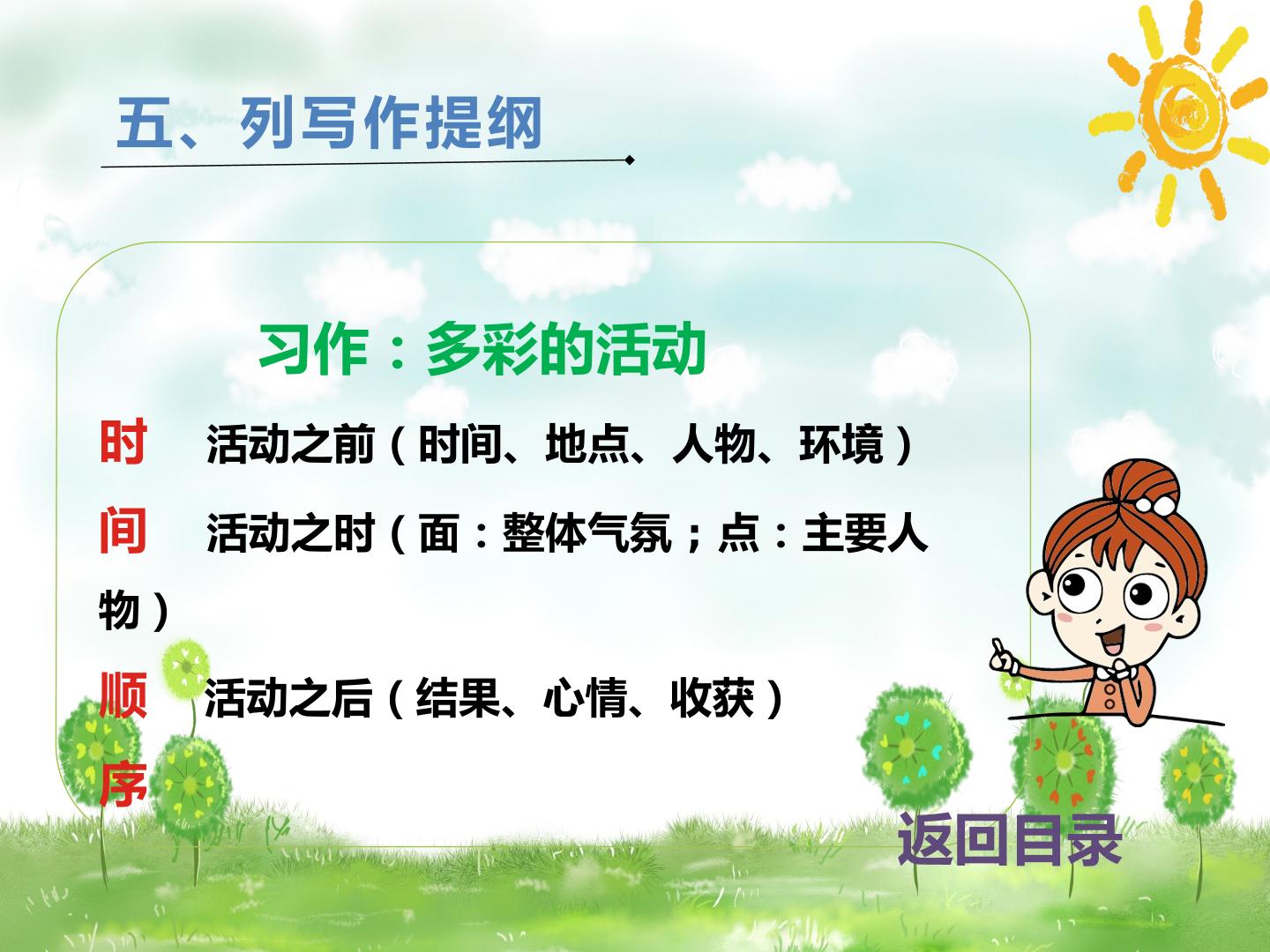 五、列写作提纲

习作：多彩的活动

时 活动之前（时间、地点、人物、环境）

间 活动之时（面：整体气氛；点：主要人物）

顺 活动之后（结果、心情、收获）

序

返回目录